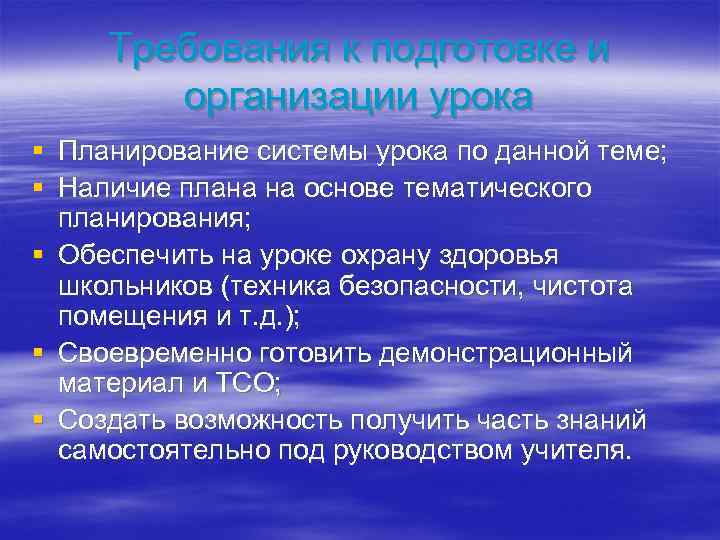 Требования к подготовке и организации урока

▪ Планирование системы урока по данной теме;
▪ Наличие плана на основе тематического планирования;
▪ Обеспечить на уроке охрану здоровья школьников (техника безопасности, чистота помещения и т.д.);
▪ Своевременно готовить демонстрационный материал и ТСО;
▪ Создать возможность получить часть знаний самостоятельно под руководством учителя.